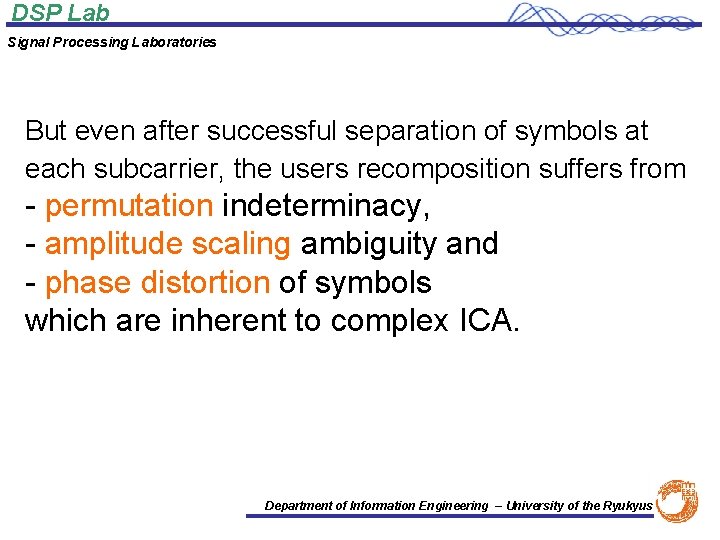 DSP Lab
Signal Processing Laboratories

But even after successful separation of symbols at each subcarrier, the users recomposition suffers from
- permutation indeterminacy,
- amplitude scaling ambiguity and
- phase distortion of symbols
which are inherent to complex ICA.

Department of Information Engineering – University of the Ryukyus